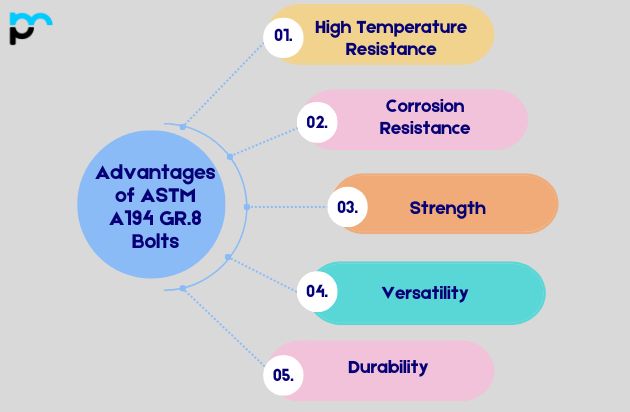 Advantages of ASTM A194 GR.8 Bolts

01. High Temperature Resistance

02. Corrosion Resistance

03. Strength

04. Versatility

05. Durability